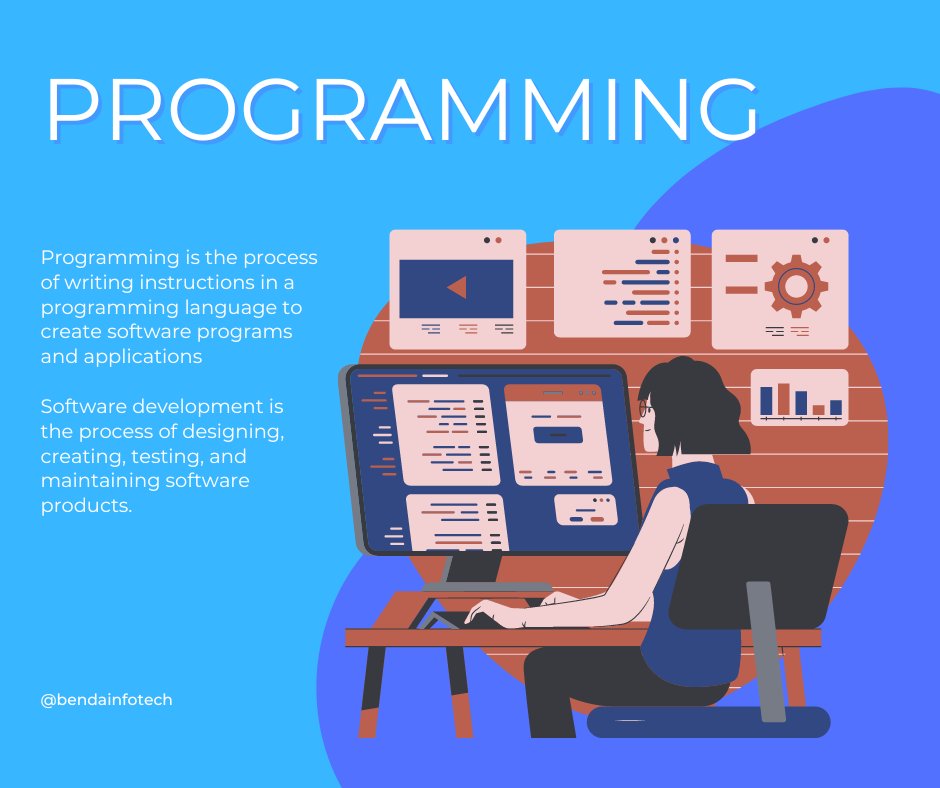 PROGRAMMING

Programming is the process of writing instructions in a programming language to create software programs and applications

Software development is the process of designing, creating, testing, and maintaining software products.

@bendainfotech